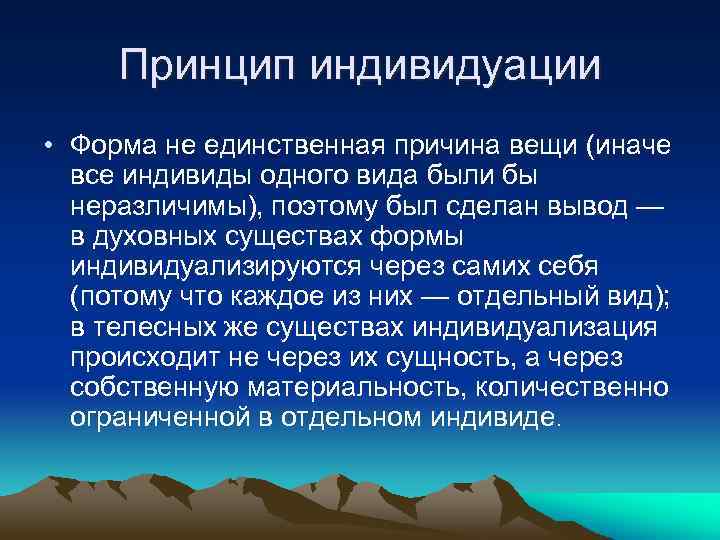 Принцип индивидуации

• Форма не единственная причина вещи (иначе все индивиды одного вида были бы неразличимы), поэтому был сделан вывод — в духовных существах формы индивидуализируются через самих себя (потому что каждое из них — отдельный вид); в телесных же существах индивидуализация происходит не через их сущность, а через собственную материальность, количественно ограниченной в отдельном индивиде.